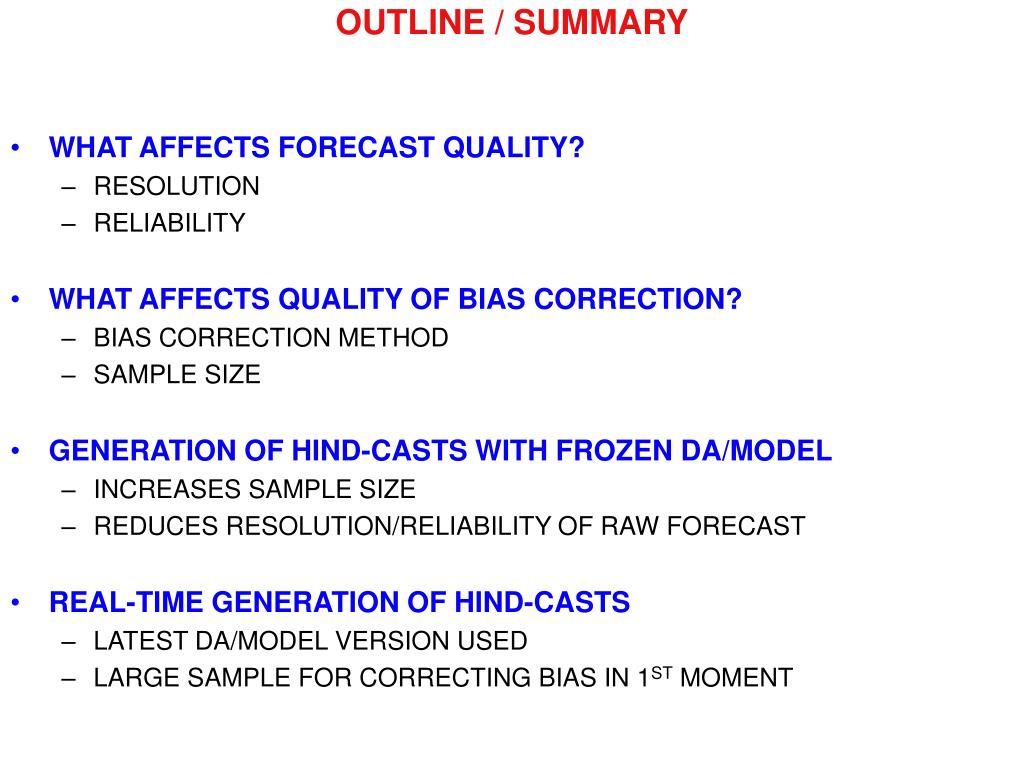 OUTLINE / SUMMARY

• WHAT AFFECTS FORECAST QUALITY?
– RESOLUTION
– RELIABILITY

• WHAT AFFECTS QUALITY OF BIAS CORRECTION?
– BIAS CORRECTION METHOD
– SAMPLE SIZE

• GENERATION OF HIND-CASTS WITH FROZEN DA/MODEL
– INCREASES SAMPLE SIZE
– REDUCES RESOLUTION/RELIABILITY OF RAW FORECAST

• REAL-TIME GENERATION OF HIND-CASTS
– LATEST DA/MODEL VERSION USED
– LARGE SAMPLE FOR CORRECTING BIAS IN 1$^{ST}$ MOMENT